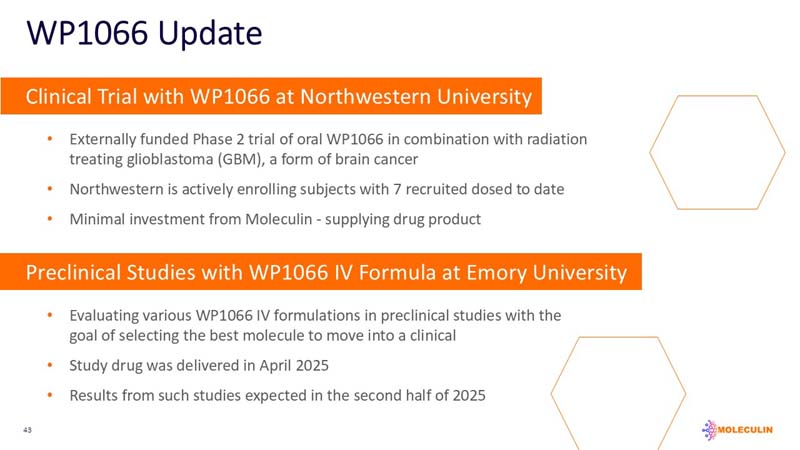 WP1066 Update

Clinical Trial with WP1066 at Northwestern University

• Externally funded Phase 2 trial of oral WP1066 in combination with radiation treating glioblastoma (GBM), a form of brain cancer

• Northwestern is actively enrolling subjects with 7 recruited dosed to date

• Minimal investment from Moleculin - supplying drug product

Preclinical Studies with WP1066 IV Formula at Emory University

• Evaluating various WP1066 IV formulations in preclinical studies with the goal of selecting the best molecule to move into a clinical

• Study drug was delivered in April 2025

• Results from such studies expected in the second half of 2025

43

MOLECULIN